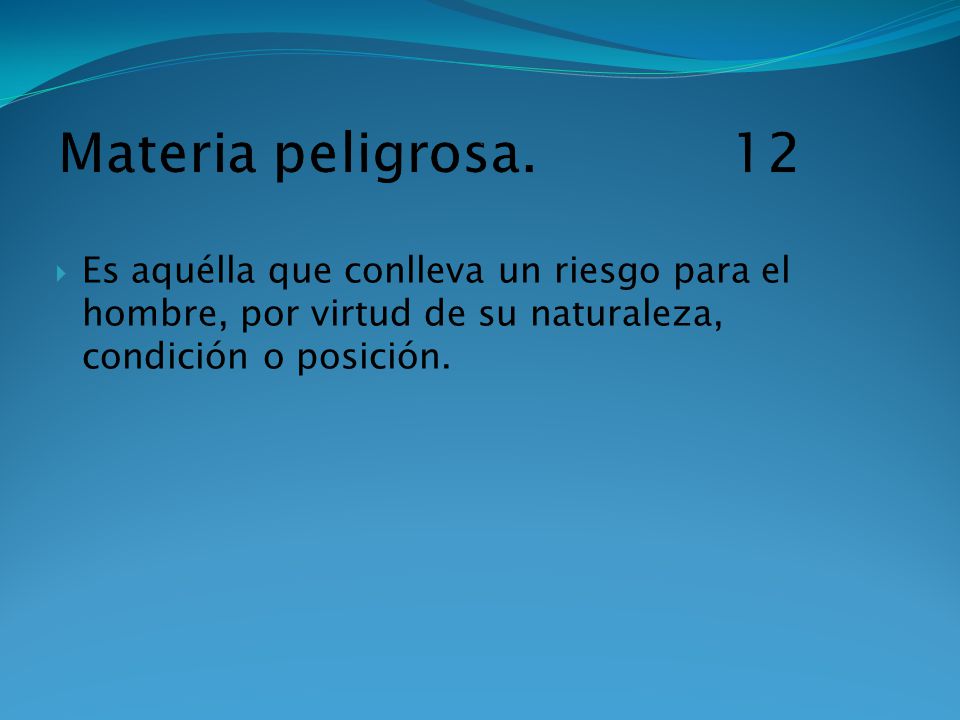 Materia peligrosa. 12

Es aquélla que conlleva un riesgo para el hombre, por virtud de su naturaleza, condición o posición.